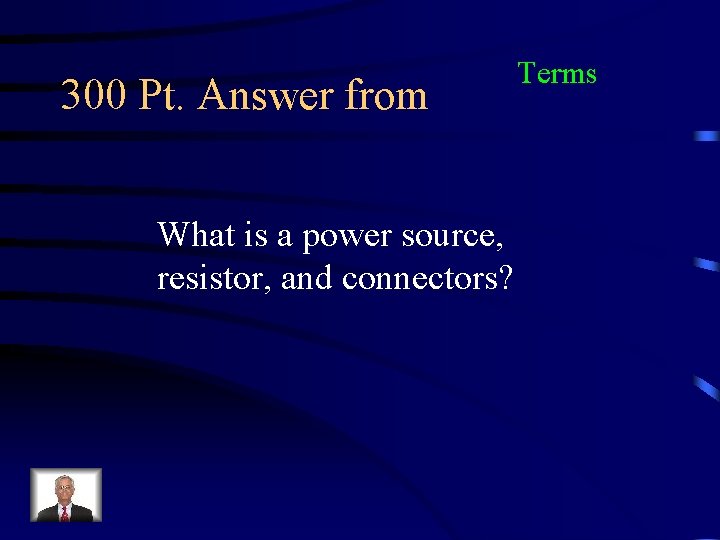 300 Pt. Answer from

Terms

What is a power source, resistor, and connectors?